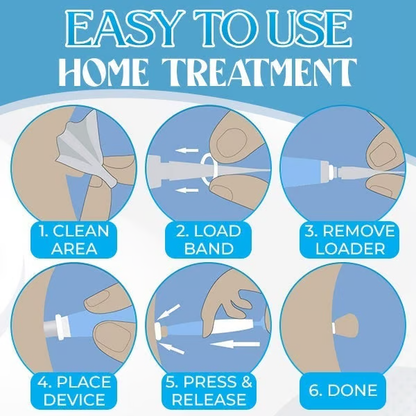 EASY TO USE
HOME TREATMENT

1. CLEAN AREA

2. LOAD BAND

3. REMOVE LOADER

4. PLACE DEVICE

5. PRESS & RELEASE

6. DONE